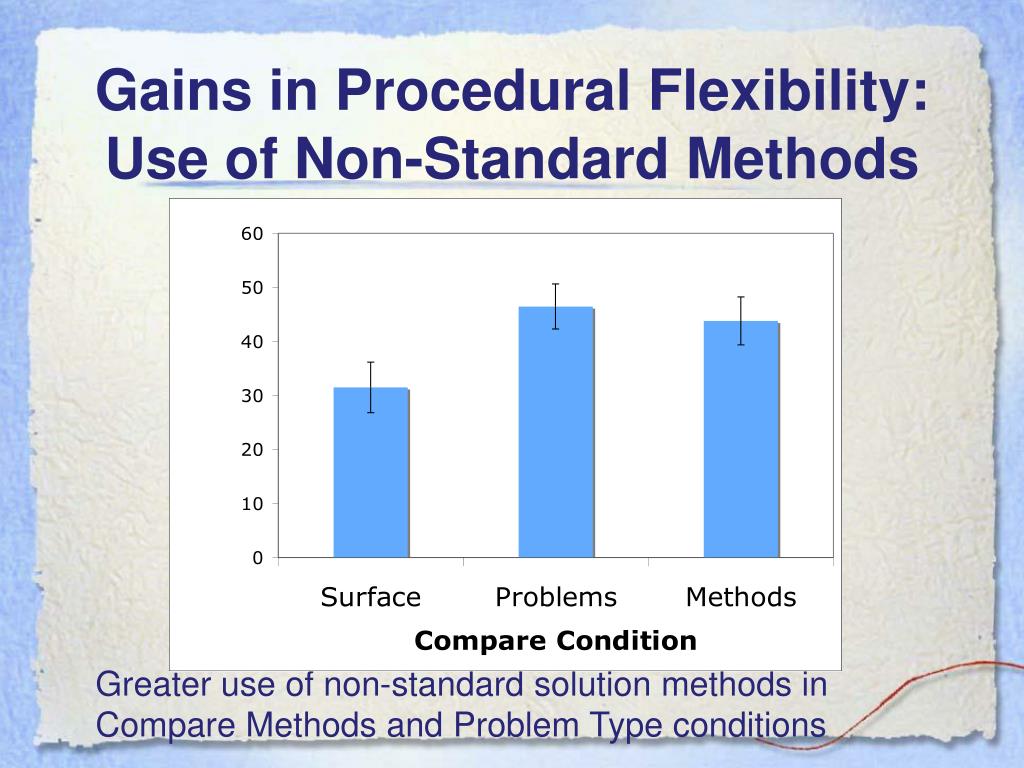 Gains in Procedural Flexibility: Use of Non-Standard Methods

60
50
40
30
20
10
0

Surface
Problems
Methods

Compare Condition

Greater use of non-standard solution methods in Compare Methods and Problem Type conditions